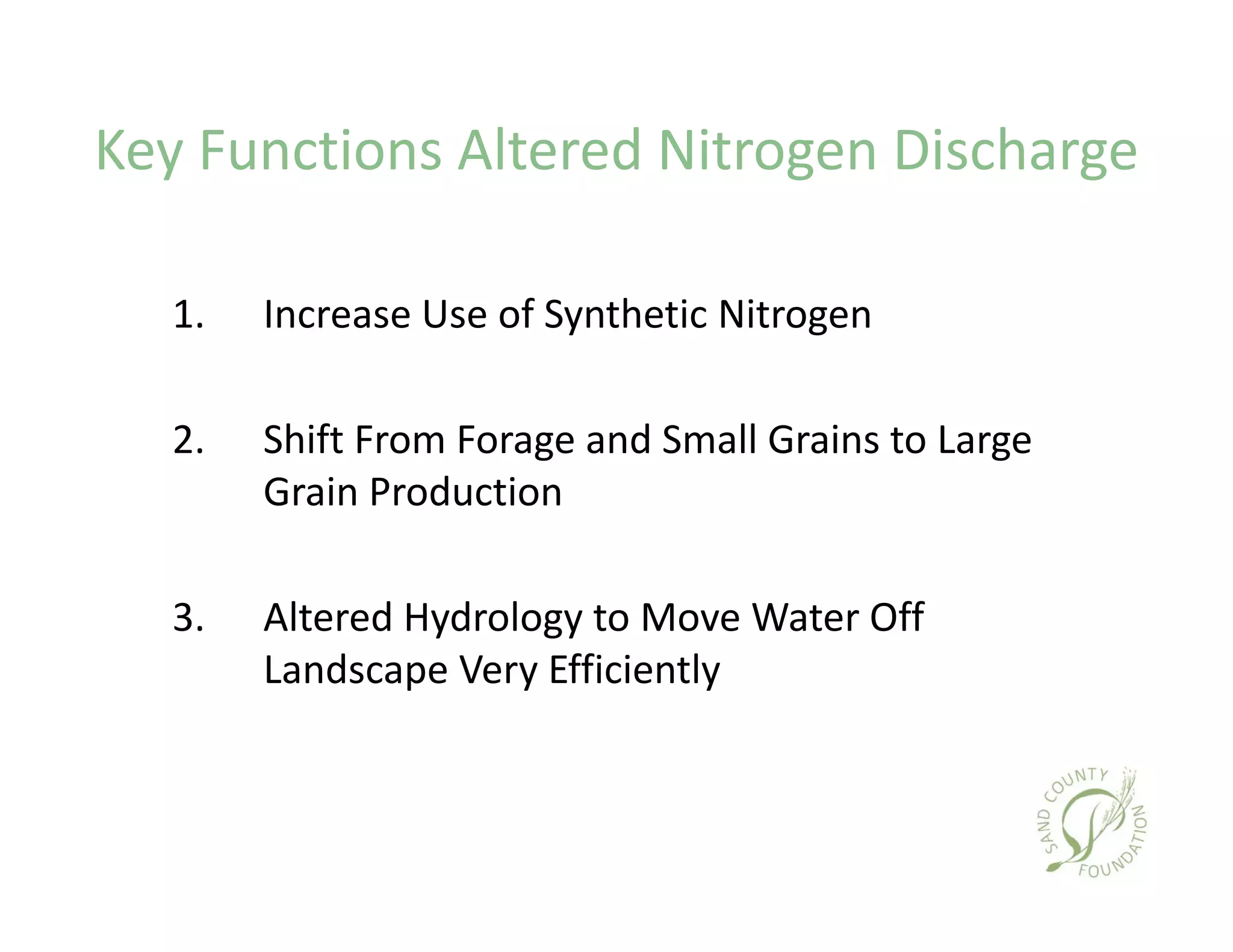 Key Functions Altered Nitrogen Discharge

1. Increase Use of Synthetic Nitrogen

2. Shift From Forage and Small Grains to Large Grain Production

3. Altered Hydrology to Move Water Off Landscape Very Efficiently

SAND COUNTY FOUNDATION